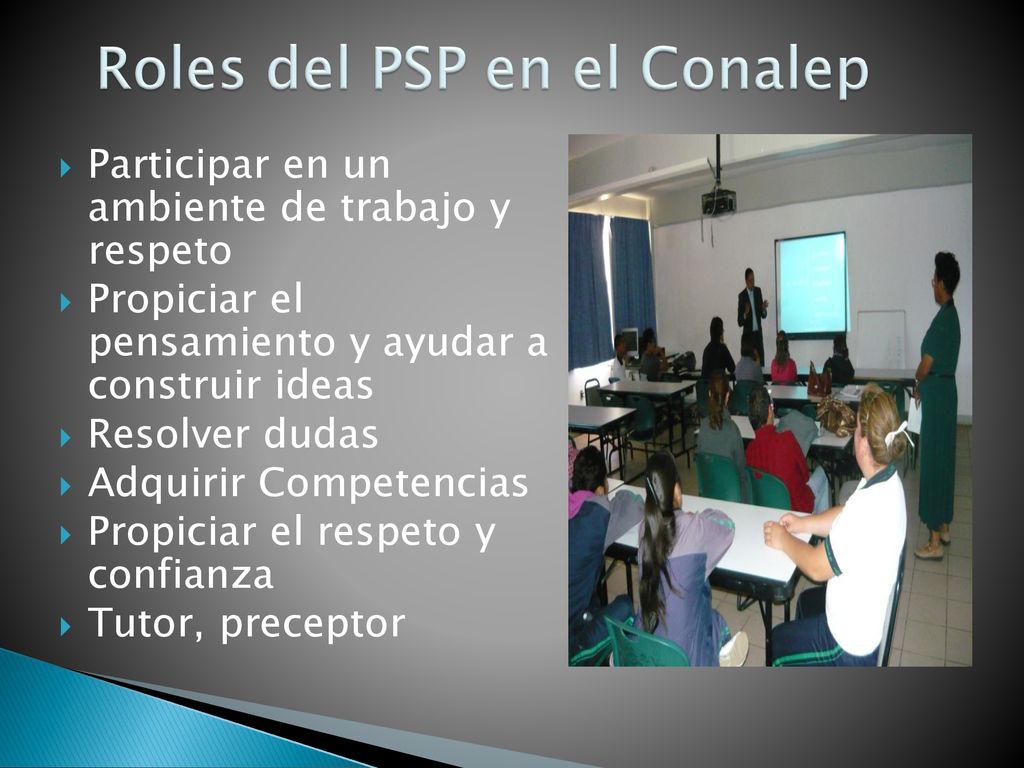 Roles del PSP en el Conalep

Participar en un ambiente de trabajo y respeto
Propiciar el pensamiento y ayudar a construir ideas
Resolver dudas
Adquirir Competencias
Propiciar el respeto y confianza
Tutor, preceptor